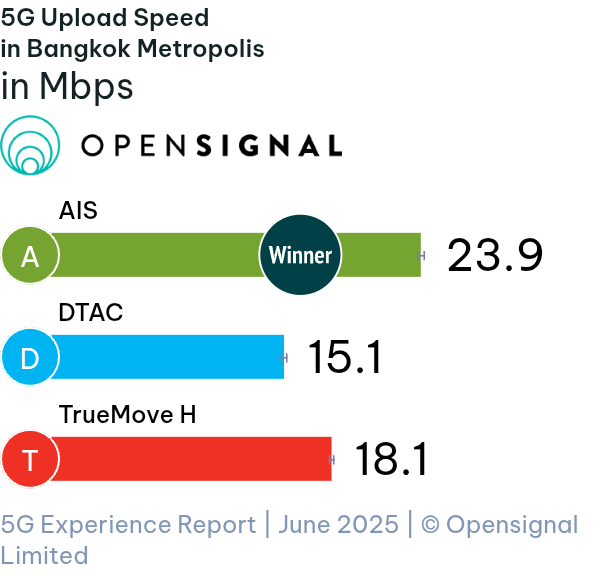 5G Upload Speed
in Bangkok Metropolis
in Mbps

OPENSIGNAL

AIS
A
Winner
23.9

DTAC
D
15.1

TrueMove H
T
18.1

5G Experience Report | June 2025 | © Opensignal Limited